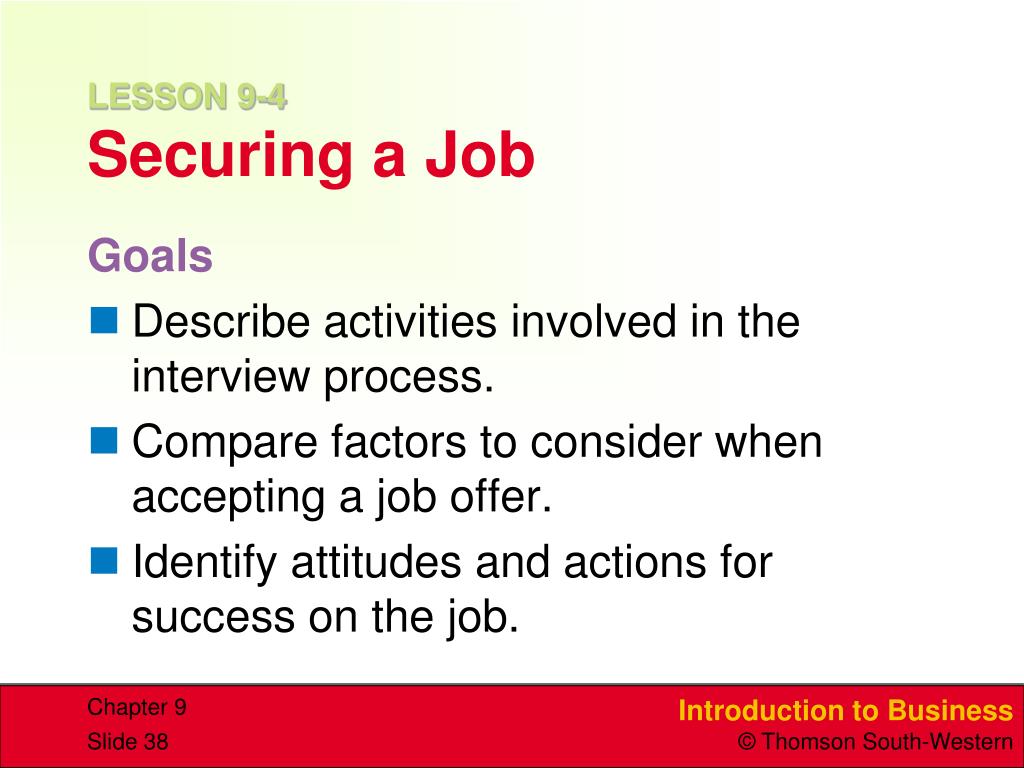 LESSON 9-4
Securing a Job

Goals

Describe activities involved in the interview process.

Compare factors to consider when accepting a job offer.

Identify attitudes and actions for success on the job.

Chapter 9
Slide 38

Introduction to Business
© Thomson South-Western